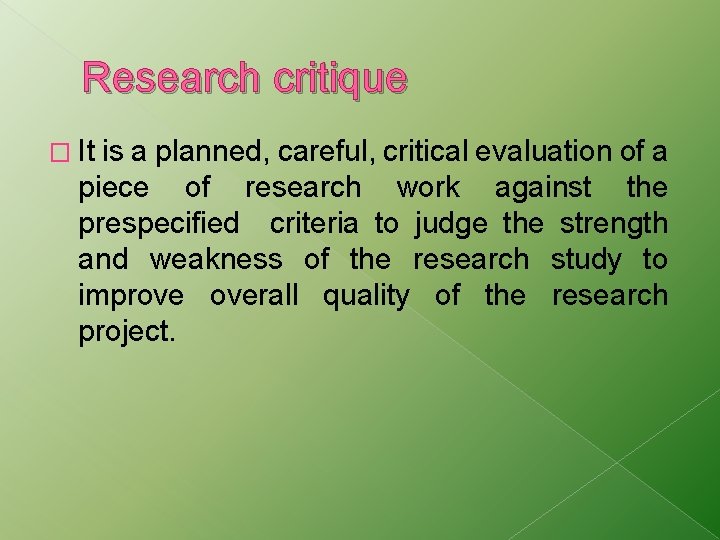 Research critique

It is a planned, careful, critical evaluation of a piece of research work against the prespecified criteria to judge the strength and weakness of the research study to improve overall quality of the research project.